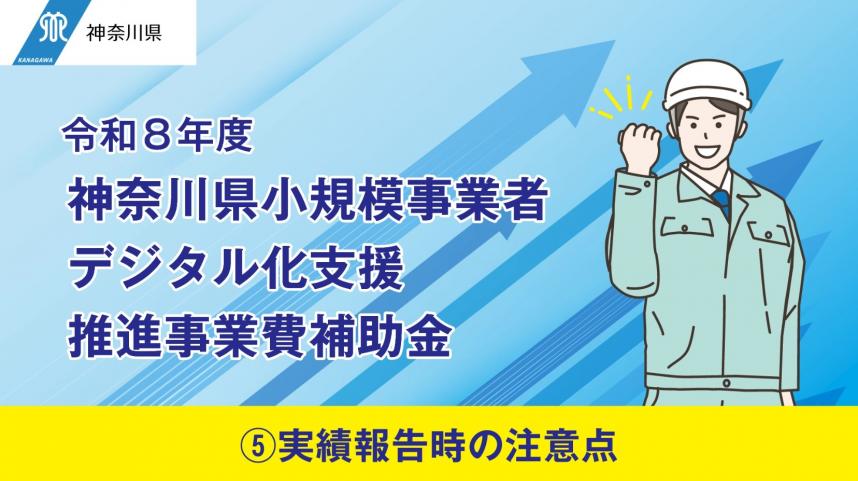 KANAGAWA
神奈川県

令和８年度
神奈川県小規模事業者
デジタル化支援
推進事業費補助金

⑤実績報告時の注意点